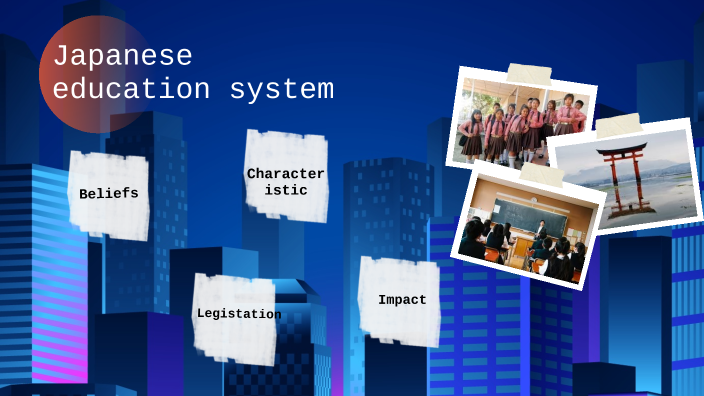 Japanese education system

Beliefs

Character istic

Legistation

Impact